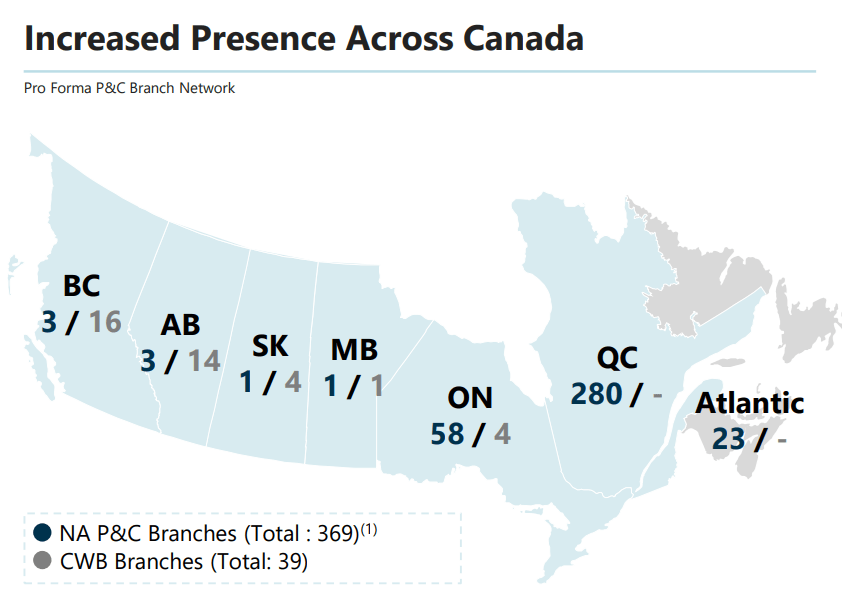 Increased Presence Across Canada

Pro Forma P&C Branch Network

BC
3 / 16

AB
3 / 14

SK
1 / 4

MB
1 / 1

ON
58 / 4

QC
280 / -

Atlantic
23 / -

NA P&C Branches (Total : 369)$^{(1)}$
CWB Branches (Total: 39)